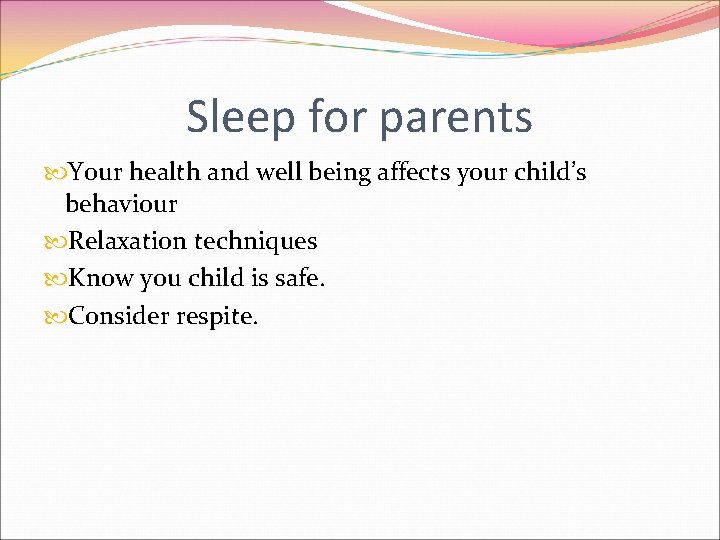 Sleep for parents

Your health and well being affects your child’s behaviour

Relaxation techniques

Know you child is safe.

Consider respite.